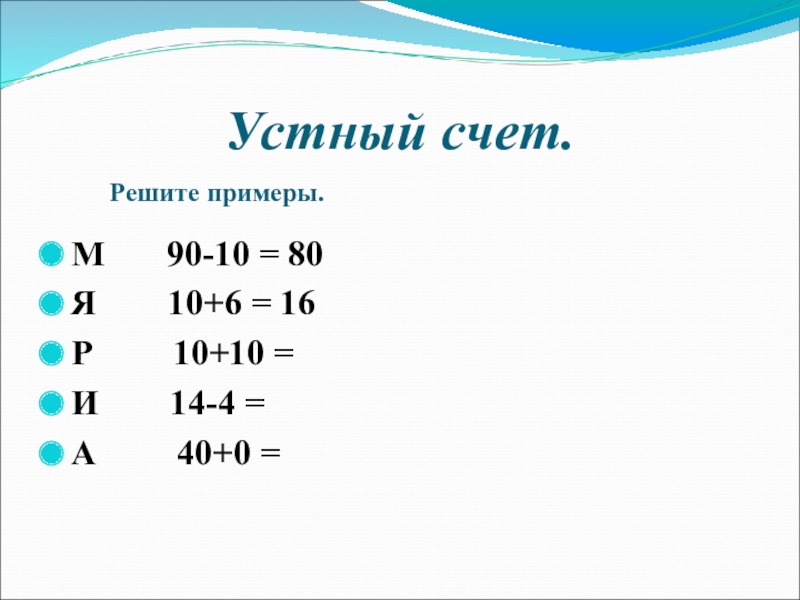 Устный счет.

Решите примеры.

М $90-10 = 80$

Я $10+6 = 16$

Р $10+10 =$

И $14-4 =$

А $40+0 =$